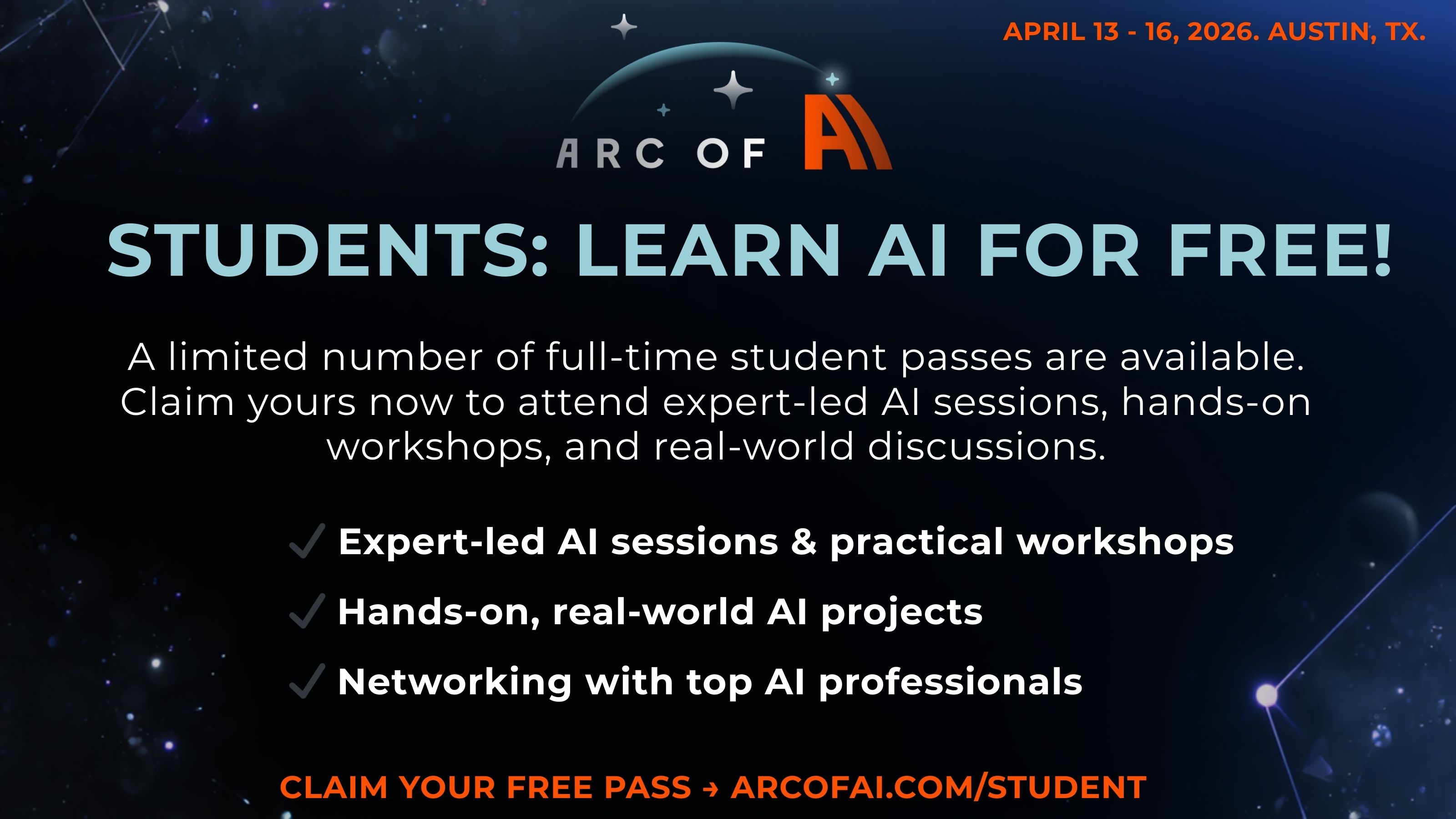 APRIL 13 - 16, 2026. AUSTIN, TX.

ARC OF AI

STUDENTS: LEARN AI FOR FREE!

A limited number of full-time student passes are available. Claim yours now to attend expert-led AI sessions, hands-on workshops, and real-world discussions.

✓ Expert-led AI sessions & practical workshops
✓ Hands-on, real-world AI projects
✓ Networking with top AI professionals

CLAIM YOUR FREE PASS → ARCOFAI.COM/STUDENT